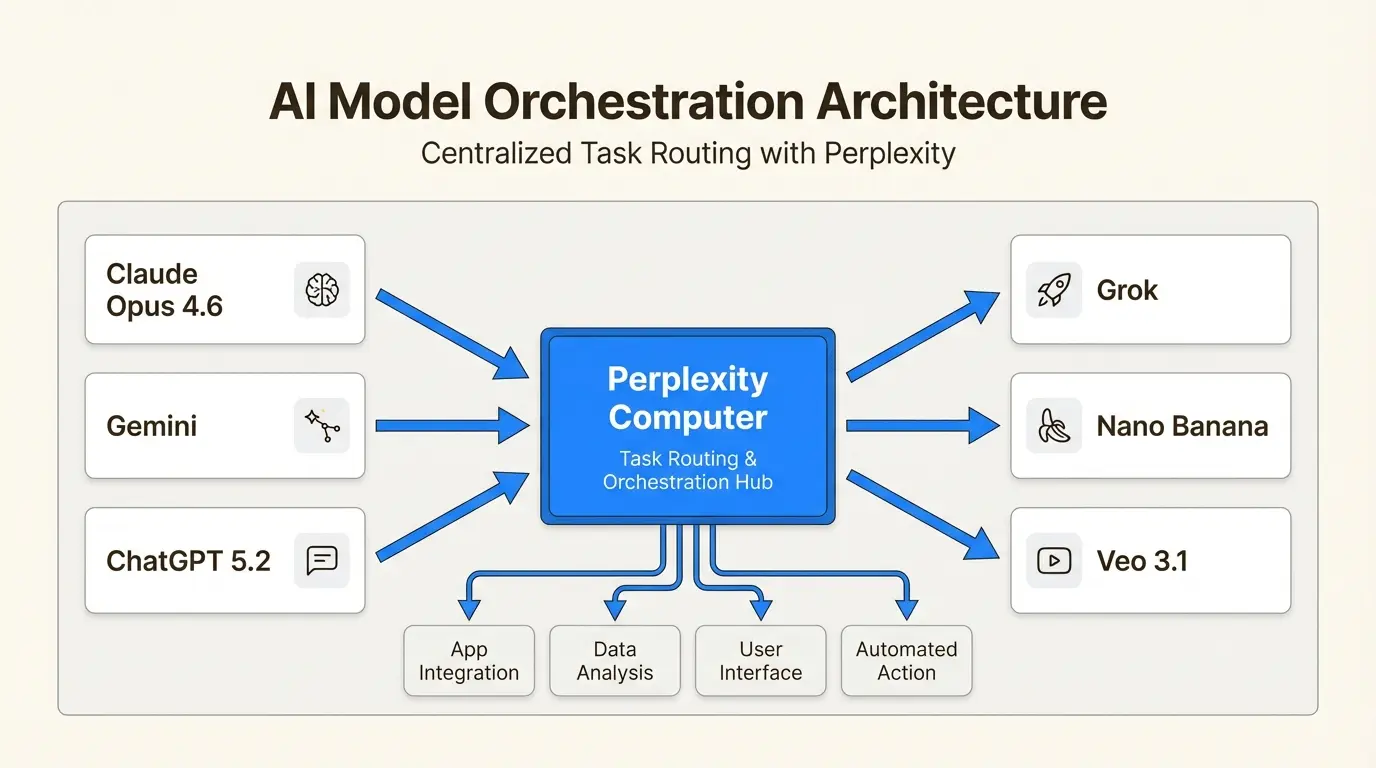 AI Model Orchestration Architecture

Centralized Task Routing with Perplexity

Claude Opus 4.6

Gemini

ChatGPT 5.2

Perplexity Computer

Task Routing & Orchestration Hub

Grok

Nano Banana

Veo 3.1

App Integration

Data Analysis

User Interface

Automated Action